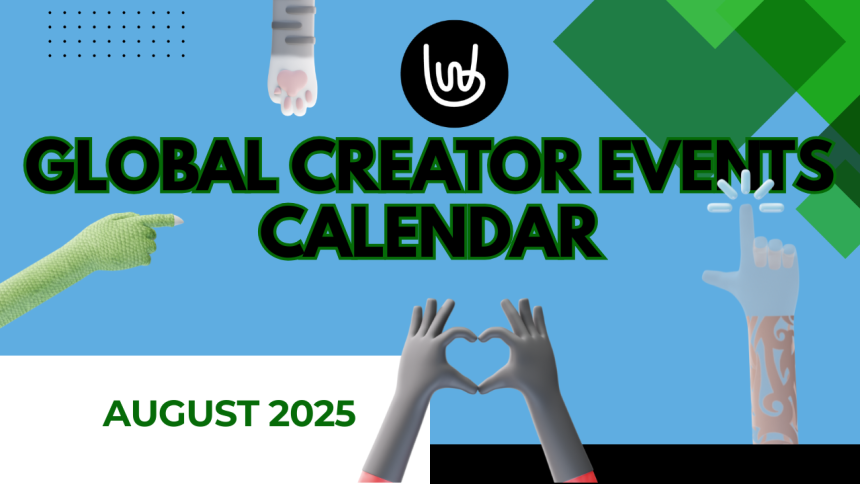 GLOBAL CREATOR EVENTS CALENDAR

AUGUST 2025